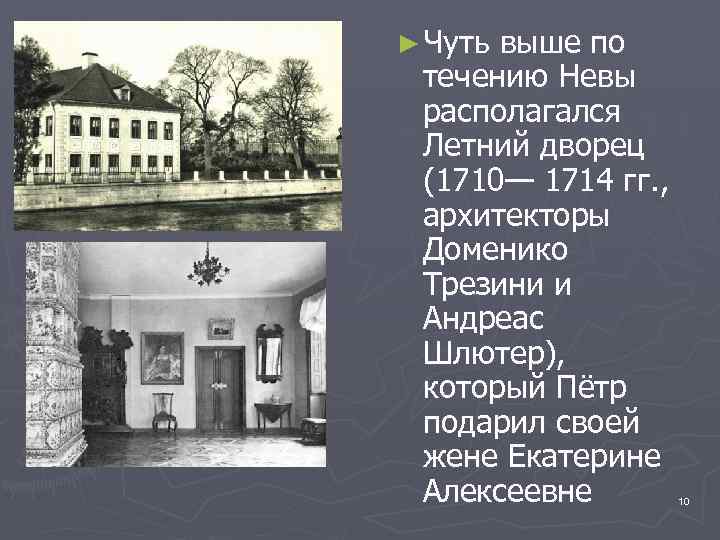 ► Чуть выше по течению Невы располагался Летний дворец (1710— 1714 гг., архитекторы Доменико Трезини и Андреас Шлютер), который Пётр подарил своей жене Екатерине Алексеевне

10